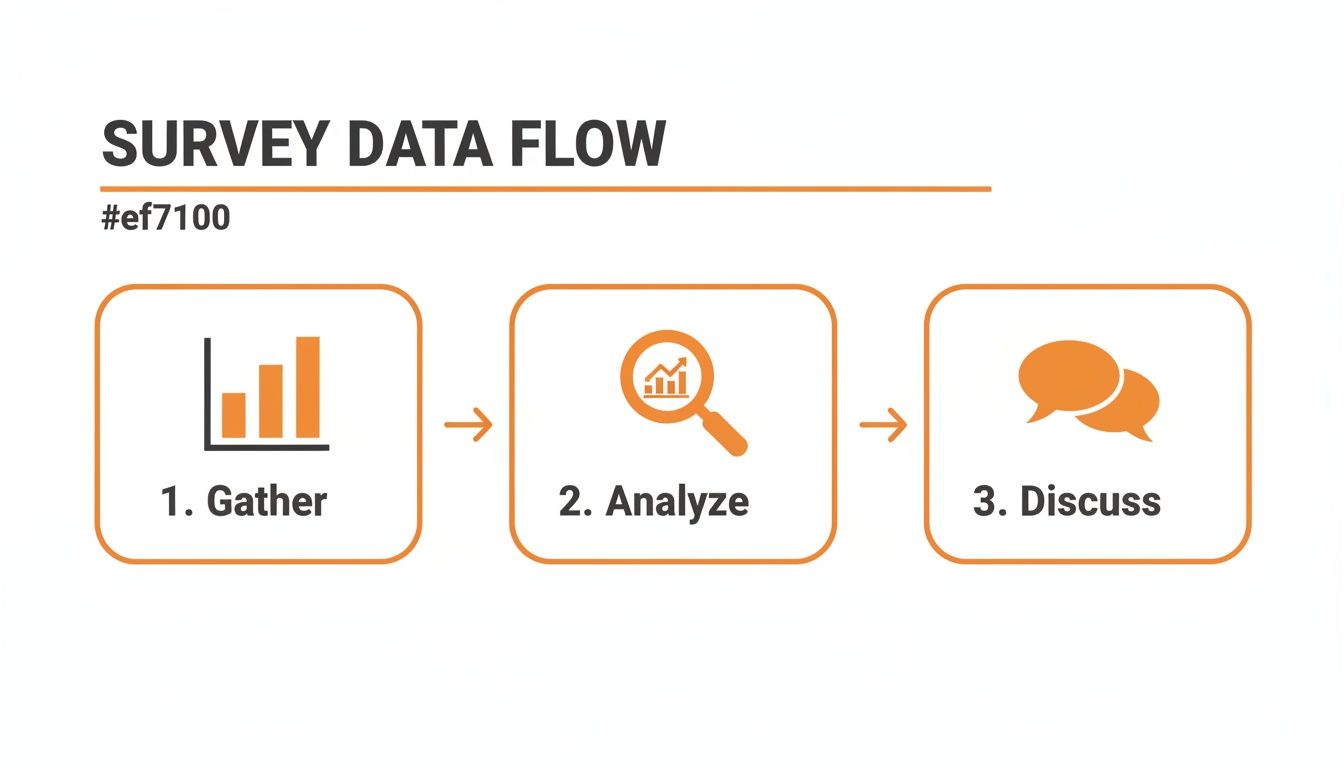 SURVEY DATA FLOW

#ef7100

1. Gather

2. Analyze

3. Discuss